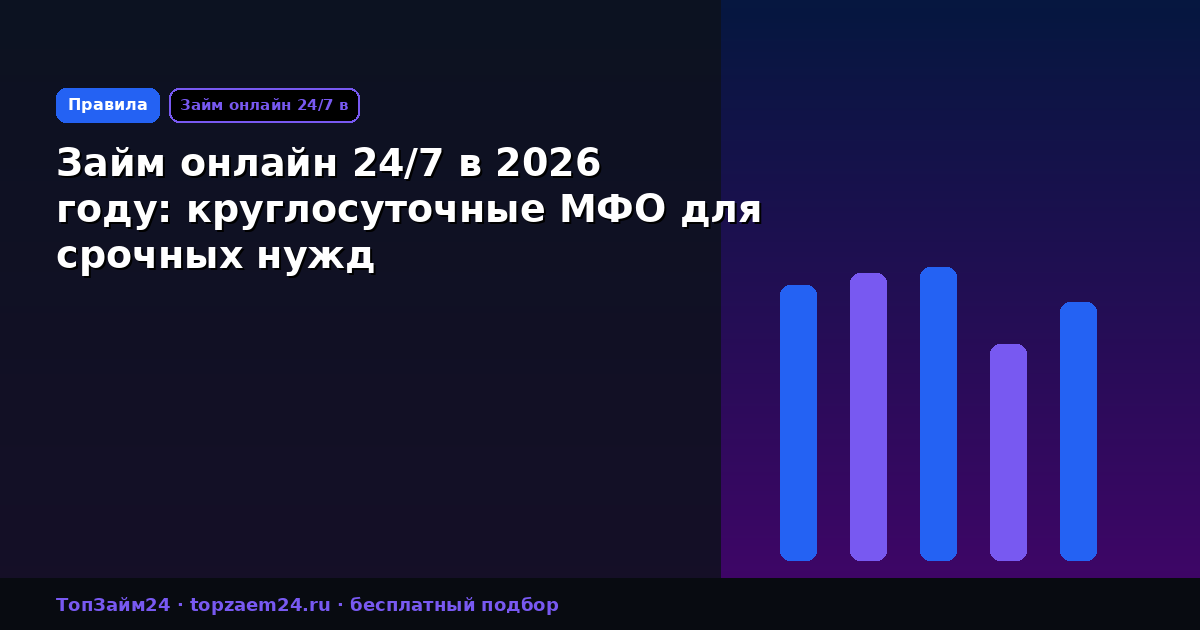 Правила
Займ онлайн 24/7 в

Займ онлайн 24/7 в 2026 году: круглосуточные МФО для срочных нужд

ТопЗайм24 · topzaem24.ru · бесплатный подбор